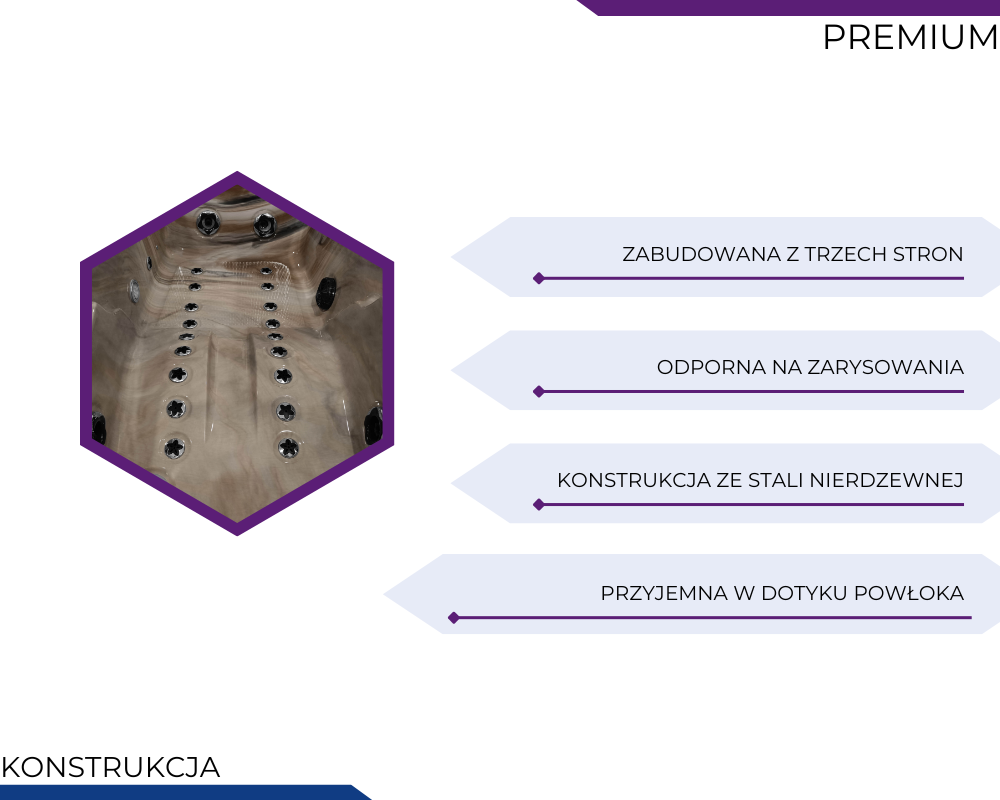 PREMIUM

ZABUDOWANA Z TRZECH STRON

ODPORNA NA ZARYSOWANIA

KONSTRUKCJA ZE STALI NIERDZEWNEJ

PRZYJEMNA W DOTYKU POWŁOKA

KONSTRUKCJA